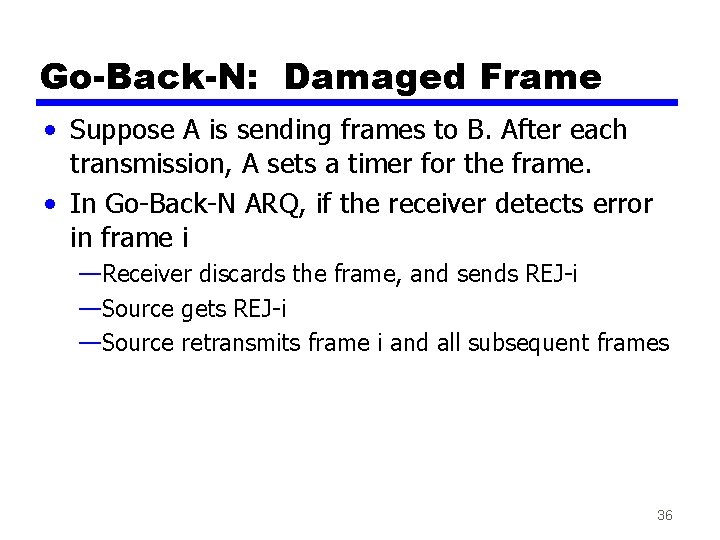 Go-Back-N: Damaged Frame

• Suppose A is sending frames to B. After each transmission, A sets a timer for the frame.

• In Go-Back-N ARQ, if the receiver detects error in frame i

—Receiver discards the frame, and sends REJ-i

—Source gets REJ-i

—Source retransmits frame i and all subsequent frames

36